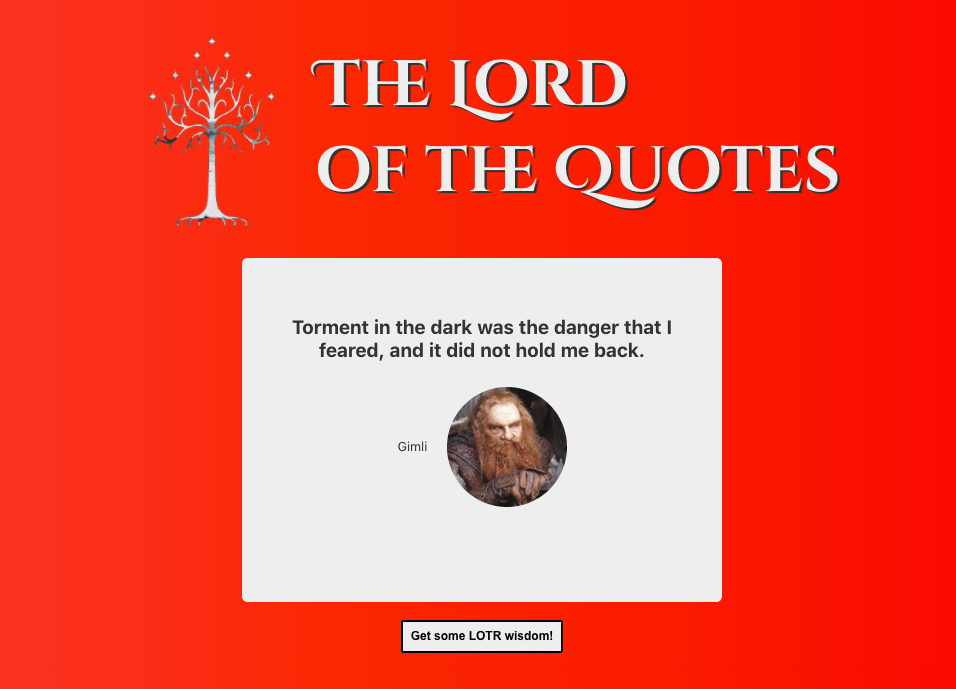 THE LORD
OF THE QUOTES

Torment in the dark was the danger that I feared, and it did not hold me back.

Gimli

Get some LOTR wisdom!